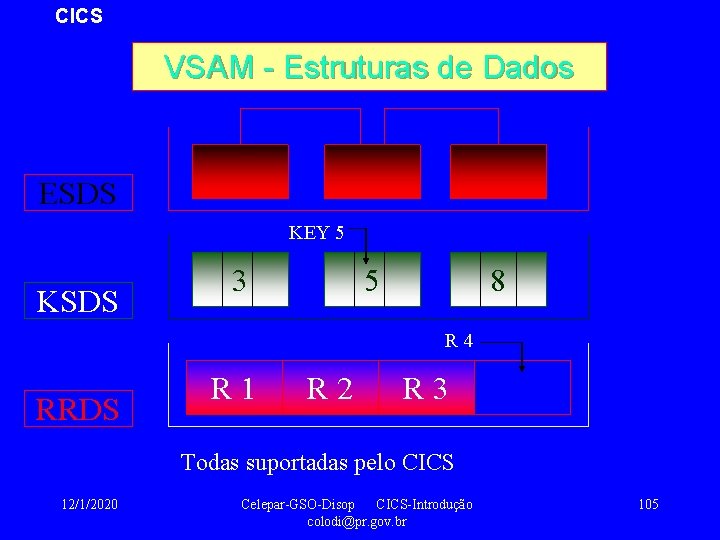 CICS

VSAM - Estruturas de Dados

ESDS

KEY 5

3

5

8

KSDS

R 4

R 1

R 2

R 3

RRDS

Todas suportadas pelo CICS

12/1/2020

Celepar-GSO-Disop CICS-Introdução colodi@pr.gov.br

105